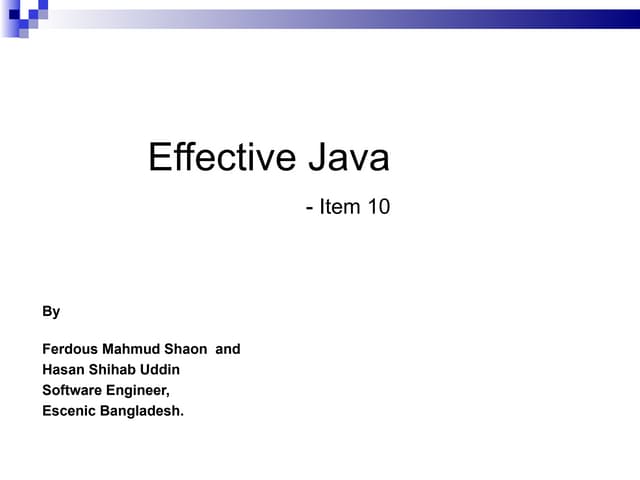 Effective Java

- Item 10

By

Ferdous Mahmud Shaon and
Hasan Shihab Uddin
Software Engineer,
Escenic Bangladesh.